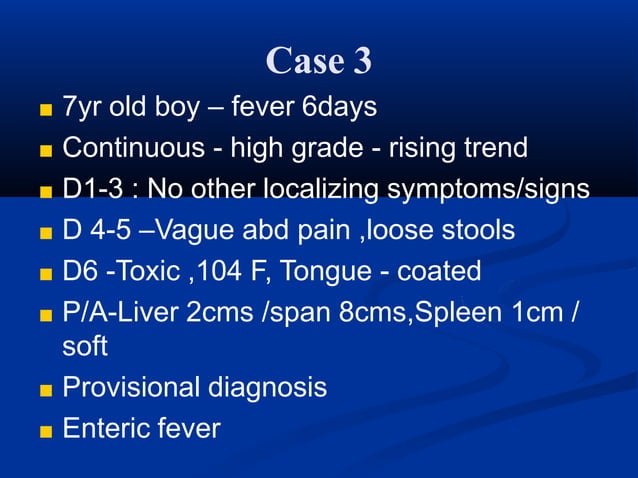 Case 3

- 7yr old boy – fever 6days
- Continuous - high grade - rising trend
- D1-3 : No other localizing symptoms/signs
- D 4-5 –Vague abd pain ,loose stools
- D6 -Toxic ,104 F, Tongue - coated
- P/A-Liver 2cms /span 8cms,Spleen 1cm / soft
- Provisional diagnosis
- Enteric fever